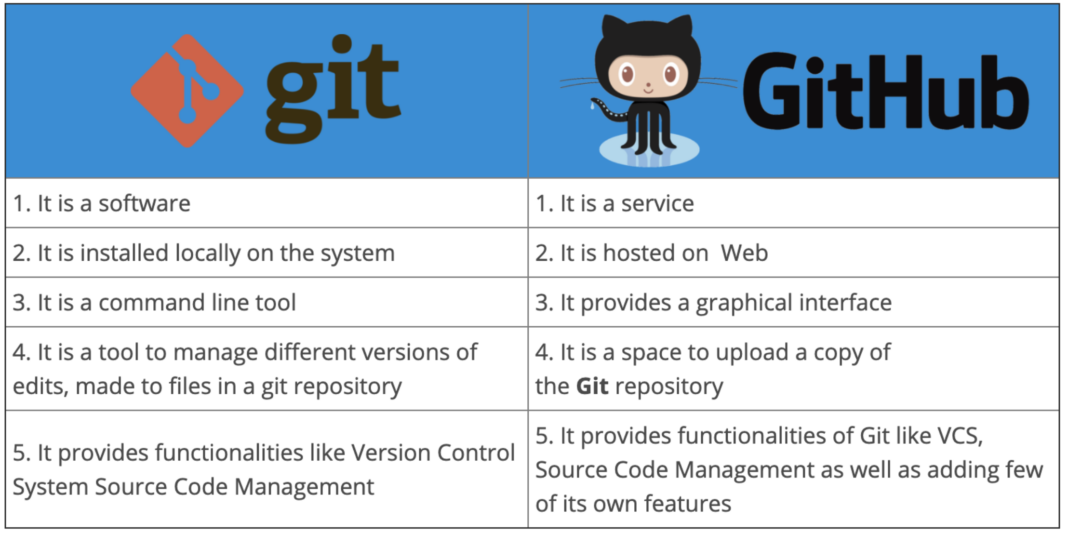 | git | GitHub |
|---|---|
| 1. It is a software | 1. It is a service |
| 2. It is installed locally on the system | 2. It is hosted on Web |
| 3. It is a command line tool | 3. It provides a graphical interface |
| 4. It is a tool to manage different versions of edits, made to files in a git repository | 4. It is a space to upload a copy of the **Git** repository |
| 5. It provides functionalities like Version Control System Source Code Management | 5. It provides functionalities of Git like VCS, Source Code Management as well as adding few of its own features |